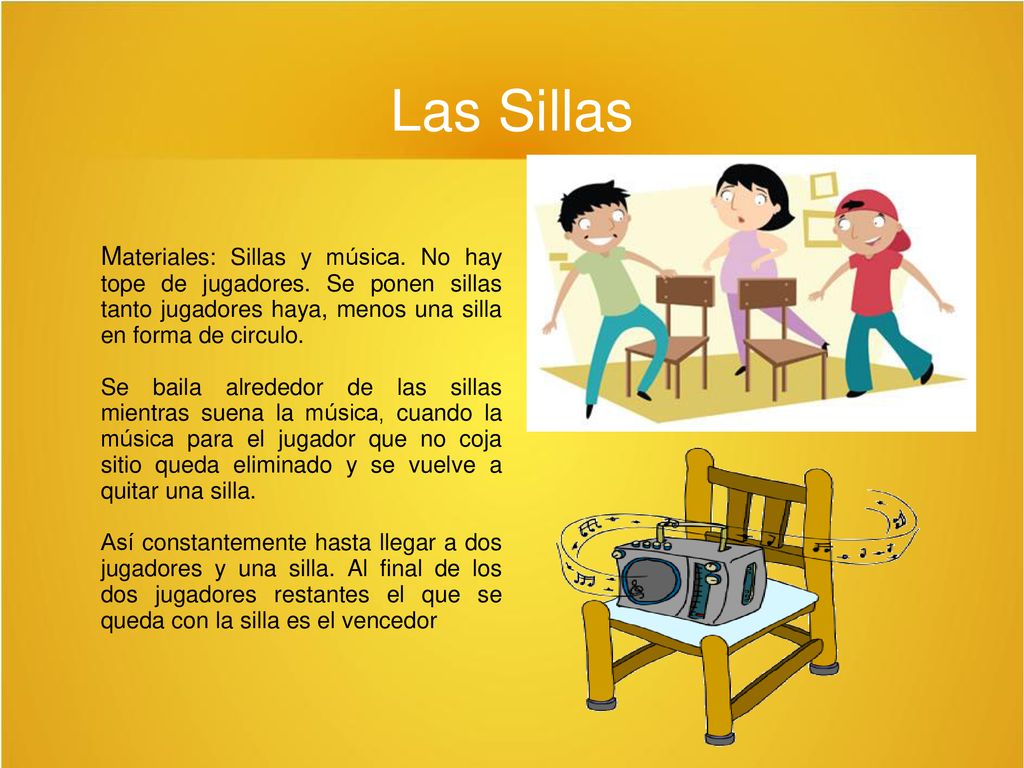 Las Sillas

Materiales: Sillas y música. No hay tope de jugadores. Se ponen sillas tanto jugadores haya, menos una silla en forma de circulo.

Se baila alrededor de las sillas mientras suena la música, cuando la música para el jugador que no coja sitio queda eliminado y se vuelve a quitar una silla.

Así constantemente hasta llegar a dos jugadores y una silla. Al final de los dos jugadores restantes el que se queda con la silla es el vencedor